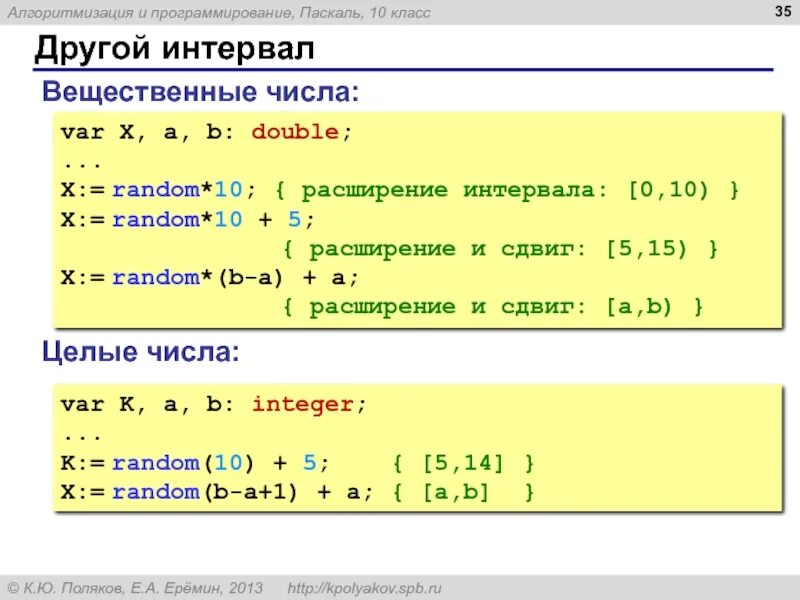 Алгоритмизация и программирование, Паскаль, 10 класс

35

Другой интервал

Вещественные числа:

var X, a, b: double;
...
X:= random*10; { расширение интервала: [0,10) }
X:= random*10 + 5;
{ расширение и сдвиг: [5,15) }
X:= random*(b-a) + a;
{ расширение и сдвиг: [a,b) }

Целые числа:

var K, a, b: integer;
...
K:= random(10) + 5; { [5,14] }
X:= random(b-a+1) + a; { [a,b] }

© К.Ю. Поляков, Е.А. Ерёмин, 2013 http://kpolyakov.spb.ru